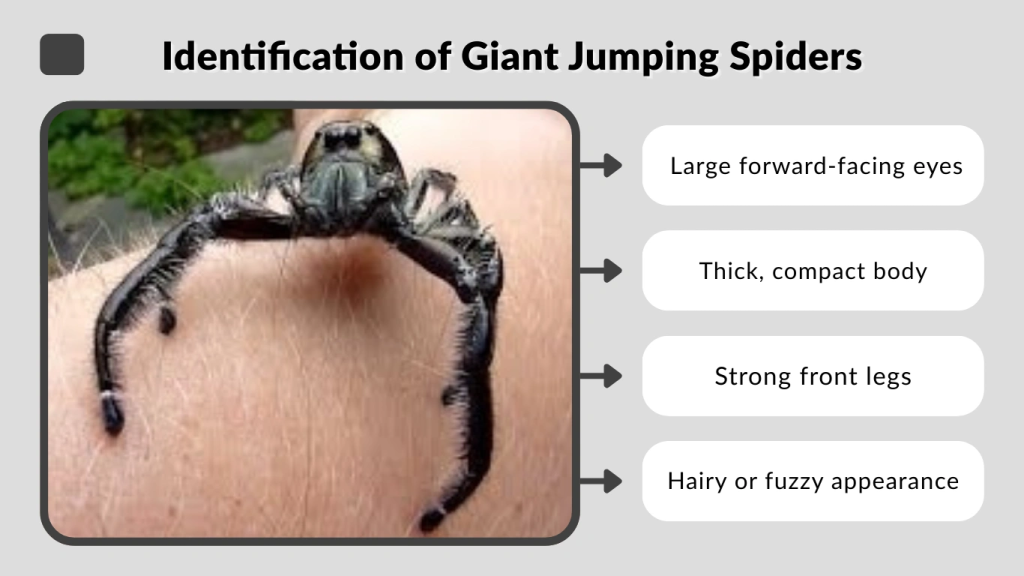 Identification of Giant Jumping Spiders

Large forward-facing eyes

Thick, compact body

Strong front legs

Hairy or fuzzy appearance